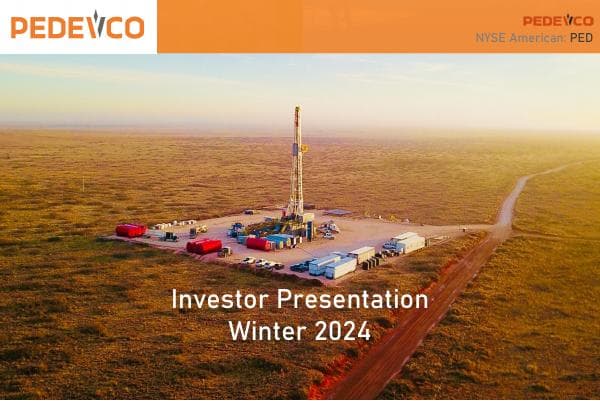 PEDEVCO

PEDEVCO
NYSE American: PED

Investor Presentation
Winter 2024